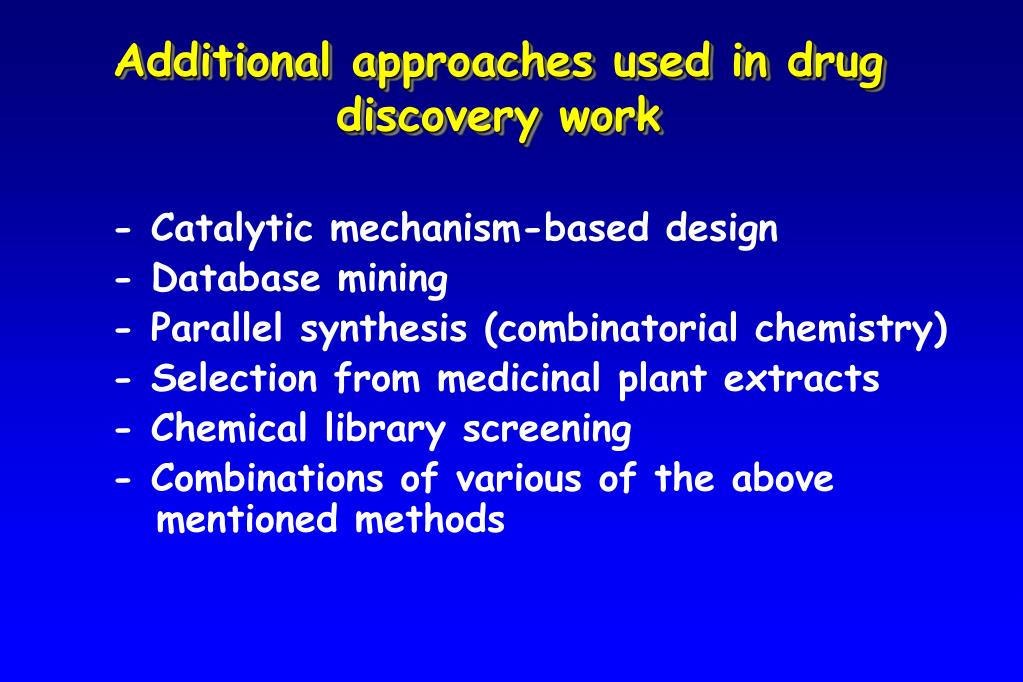 Additional approaches used in drug discovery work

- Catalytic mechanism-based design
- Database mining
- Parallel synthesis (combinatorial chemistry)
- Selection from medicinal plant extracts
- Chemical library screening
- Combinations of various of the above mentioned methods